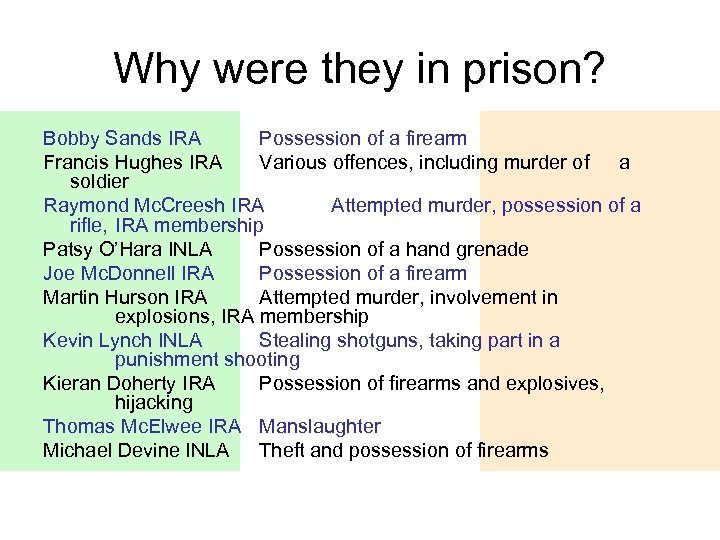 Why were they in prison?

Bobby Sands IRA Possession of a firearm
Francis Hughes IRA Various offences, including murder of a soldier
Raymond McCreesh IRA Attempted murder, possession of a rifle, IRA membership
Patsy O'Hara INLA Possession of a hand grenade
Joe McDonnell IRA Possession of a firearm
Martin Hurson IRA Attempted murder, involvement in explosions, IRA membership
Kevin Lynch INLA Stealing shotguns, taking part in a punishment shooting
Kieran Doherty IRA Possession of firearms and explosives, hijacking
Thomas McElwee IRA Manslaughter
Michael Devine INLA Theft and possession of firearms